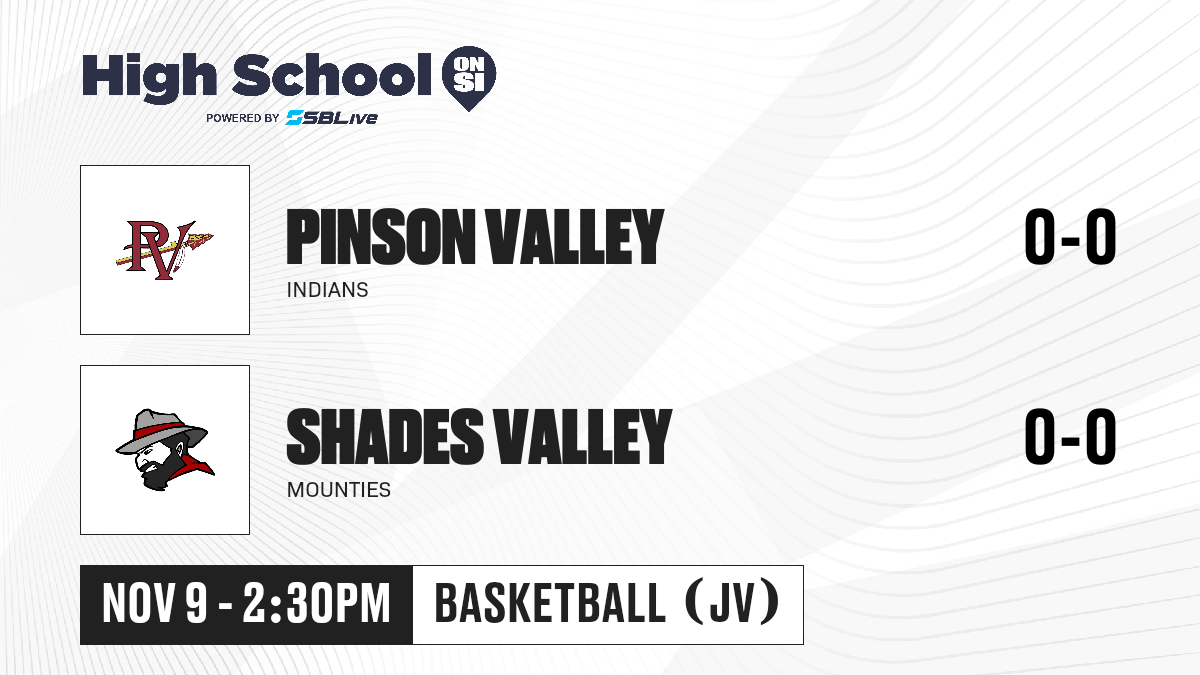 High School ON SI
POWERED BY SBLive

PV

PINSON VALLEY
INDIANS
0-0

SHADES VALLEY
MOUNTIES
0-0

NOV 9 - 2:30PM
BASKETBALL (JV)